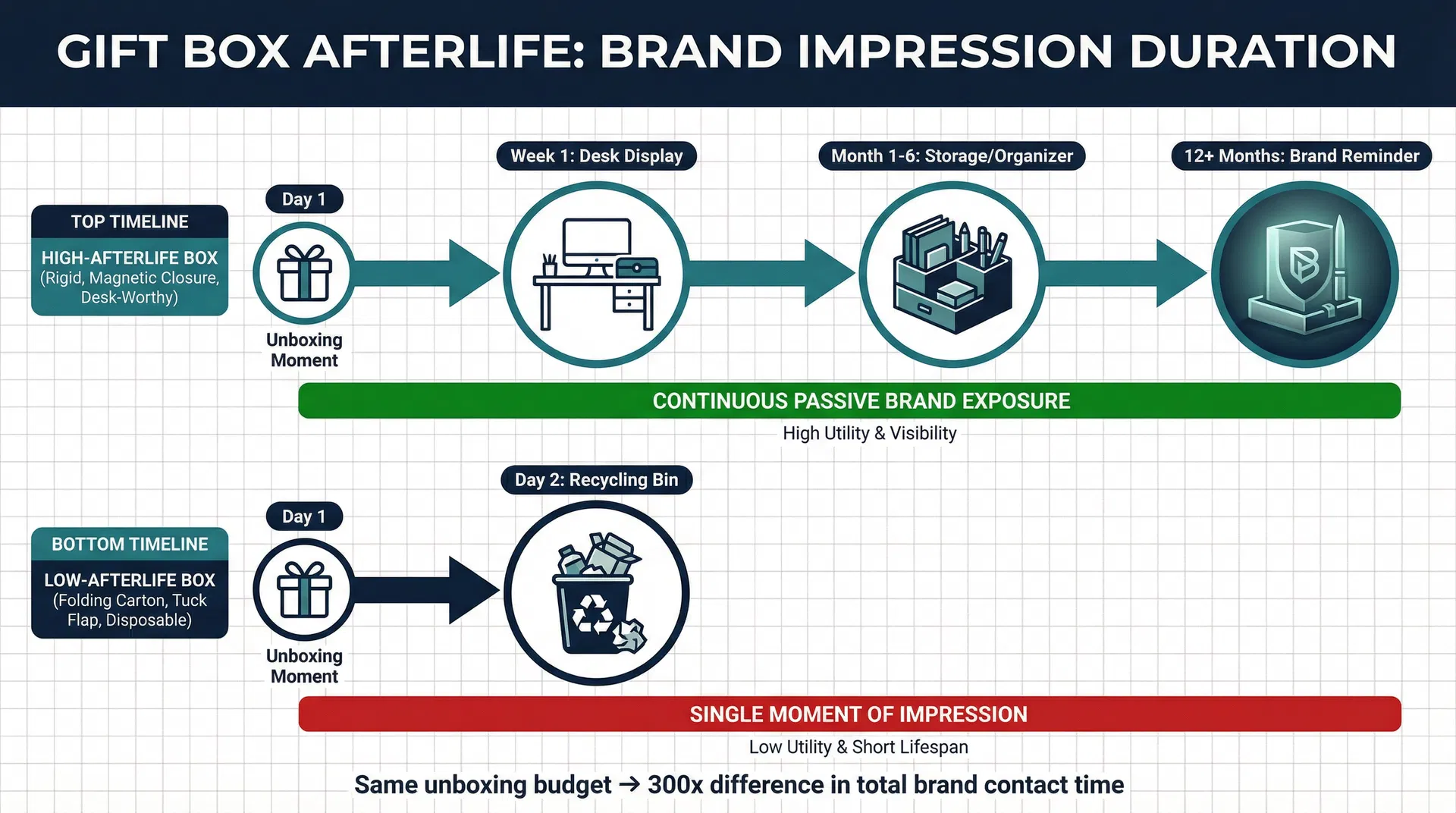 GIFT BOX AFTERLIFE: BRAND IMPRESSION DURATION

TOP TIMELINE
HIGH-AFTERLIFE BOX (Rigid, Magnetic Closure, Desk-Worthy)

Day 1
Unboxing Moment

Week 1: Desk Display

Month 1-6: Storage/Organizer

12+ Months: Brand Reminder

CONTINUOUS PASSIVE BRAND EXPOSURE
High Utility & Visibility

BOTTOM TIMELINE
LOW-AFTERLIFE BOX (Folding Carton, Tuck Flap, Disposable)

Day 1
Unboxing Moment

Day 2: Recycling Bin

SINGLE MOMENT OF IMPRESSION
Low Utility & Short Lifespan

Same unboxing budget → 300x difference in total brand contact time